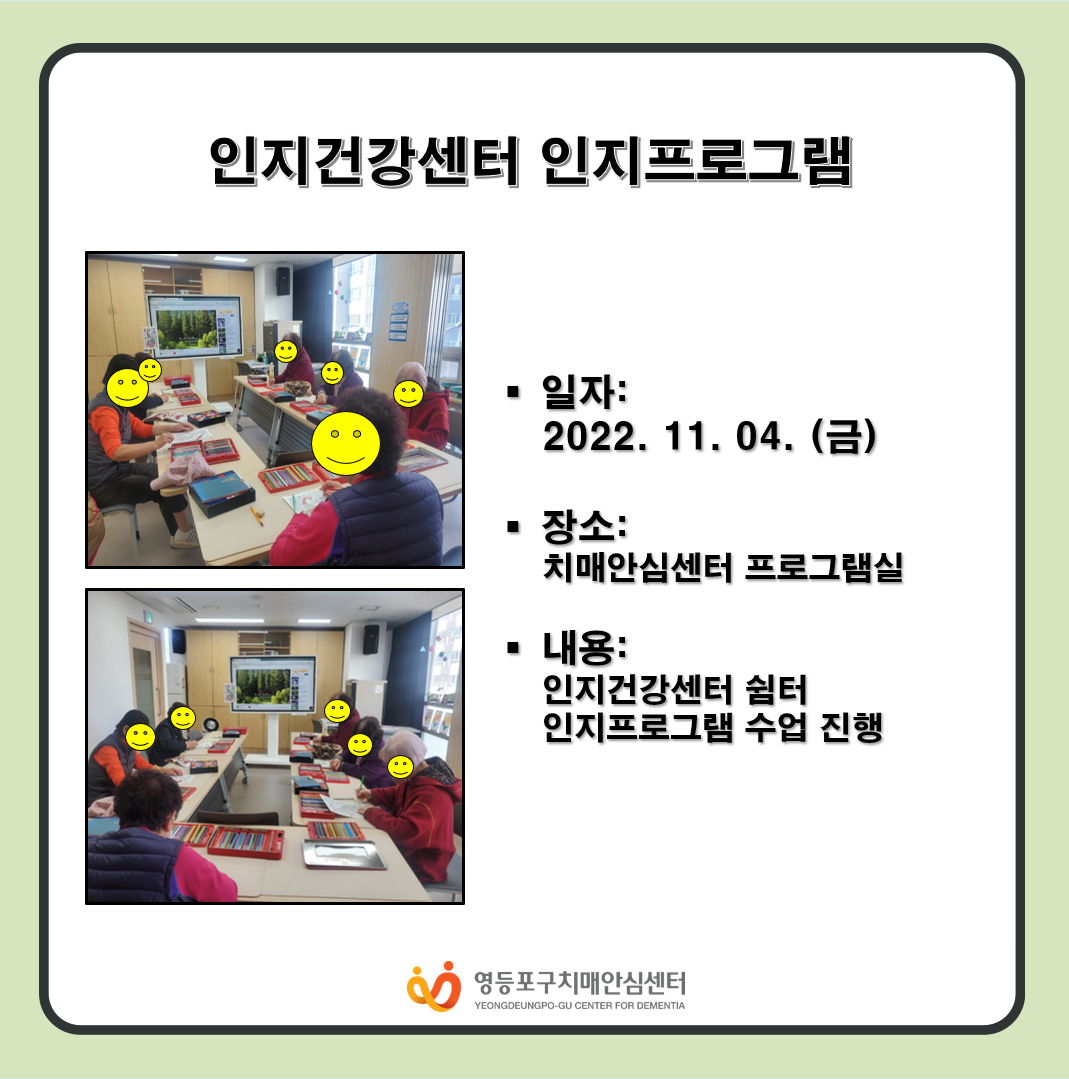 인지건강센터 인지프로그램

▪ 일자:
2022. 11. 04. (금)

▪ 장소:
치매안심센터 프로그램실

▪ 내용:
인지건강센터 쉼터
인지프로그램 수업 진행

영등포구치매안심센터
YEONGDEUNGPO-GU CENTER FOR DEMENTIA